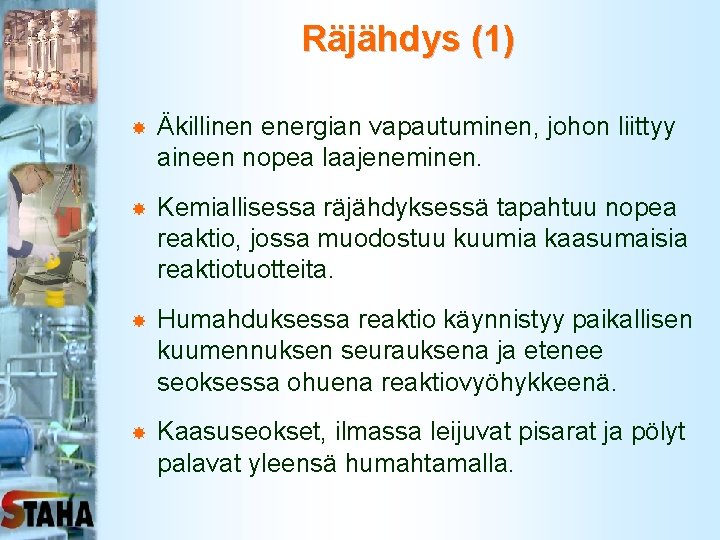 Räjähdys (1)

Äkillinen energian vapautuminen, johon liittyy aineen nopea laajeneminen.

Kemiallisessa räjähdyksessä tapahtuu nopea reaktio, jossa muodostuu kuumia kaasumaisia reaktiotuotteita.

Humahduksessa reaktio käynnistyy paikallisen kuumennuksen seurauksena ja etenee seoksessa ohuena reaktiovyöhykkeenä.

Kaasuseokset, ilmassa leijuvat pisarat ja pölyt palavat yleensä humahtamalla.

STAHA